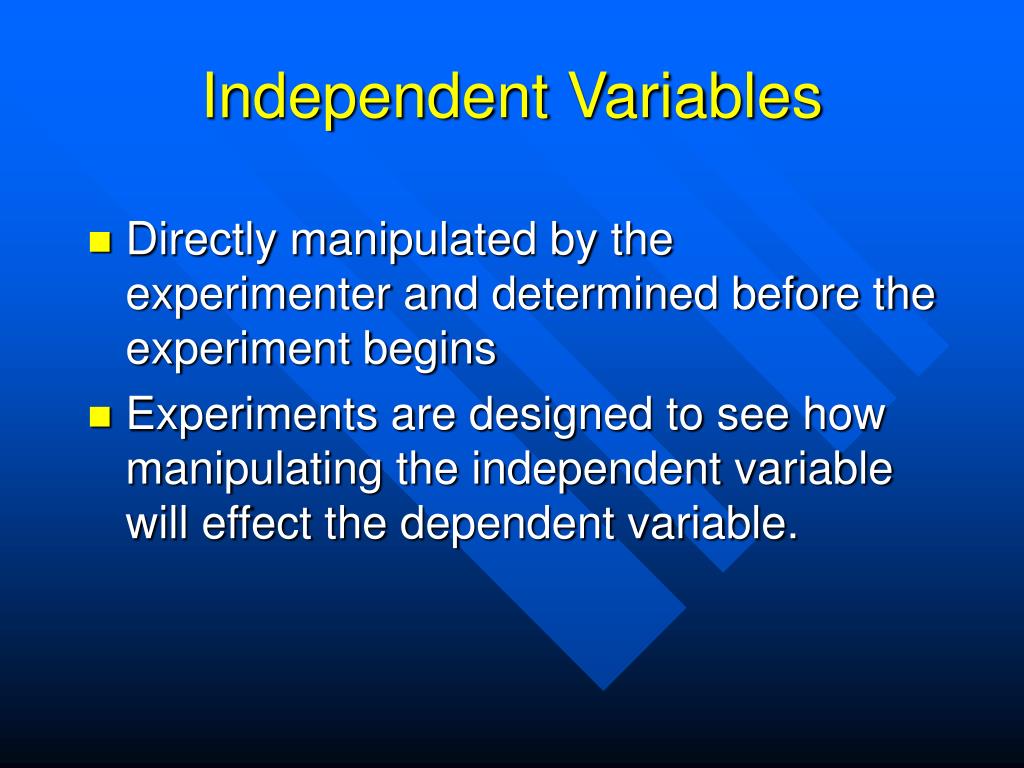 Independent Variables

- Directly manipulated by the experimenter and determined before the experiment begins
- Experiments are designed to see how manipulating the independent variable will effect the dependent variable.